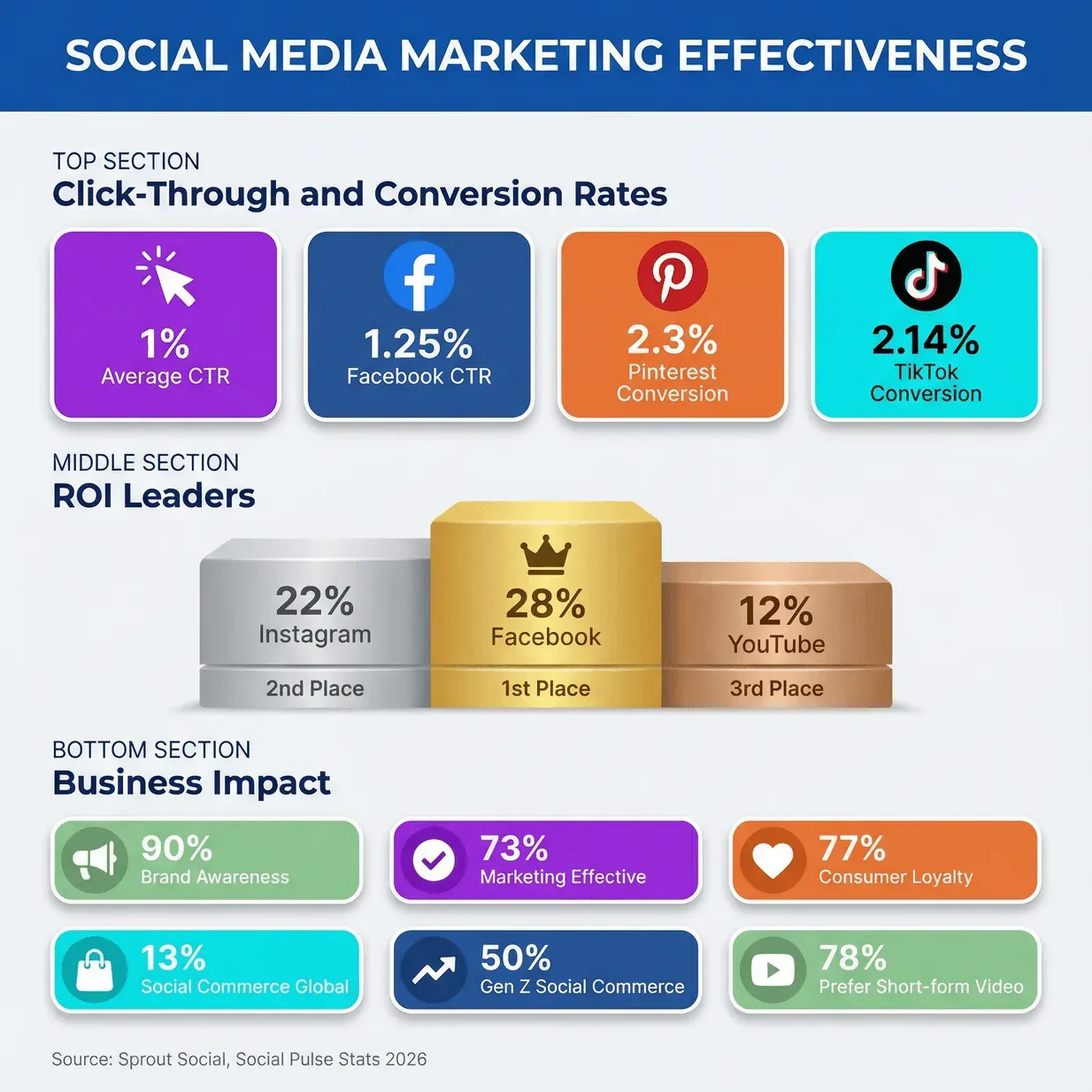 SOCIAL MEDIA MARKETING EFFECTIVENESS

TOP SECTION
Click-Through and Conversion Rates

1%
Average CTR

1.25%
Facebook CTR

2.3%
Pinterest Conversion

2.14%
TikTok Conversion

MIDDLE SECTION
ROI Leaders

22%
Instagram
2nd Place

28%
Facebook
1st Place

12%
YouTube
3rd Place

BOTTOM SECTION
Business Impact

90%
Brand Awareness

73%
Marketing Effective

77%
Consumer Loyalty

13%
Social Commerce Global

50%
Gen Z Social Commerce

78%
Prefer Short-form Video

Source: Sprout Social, Social Pulse Stats 2026